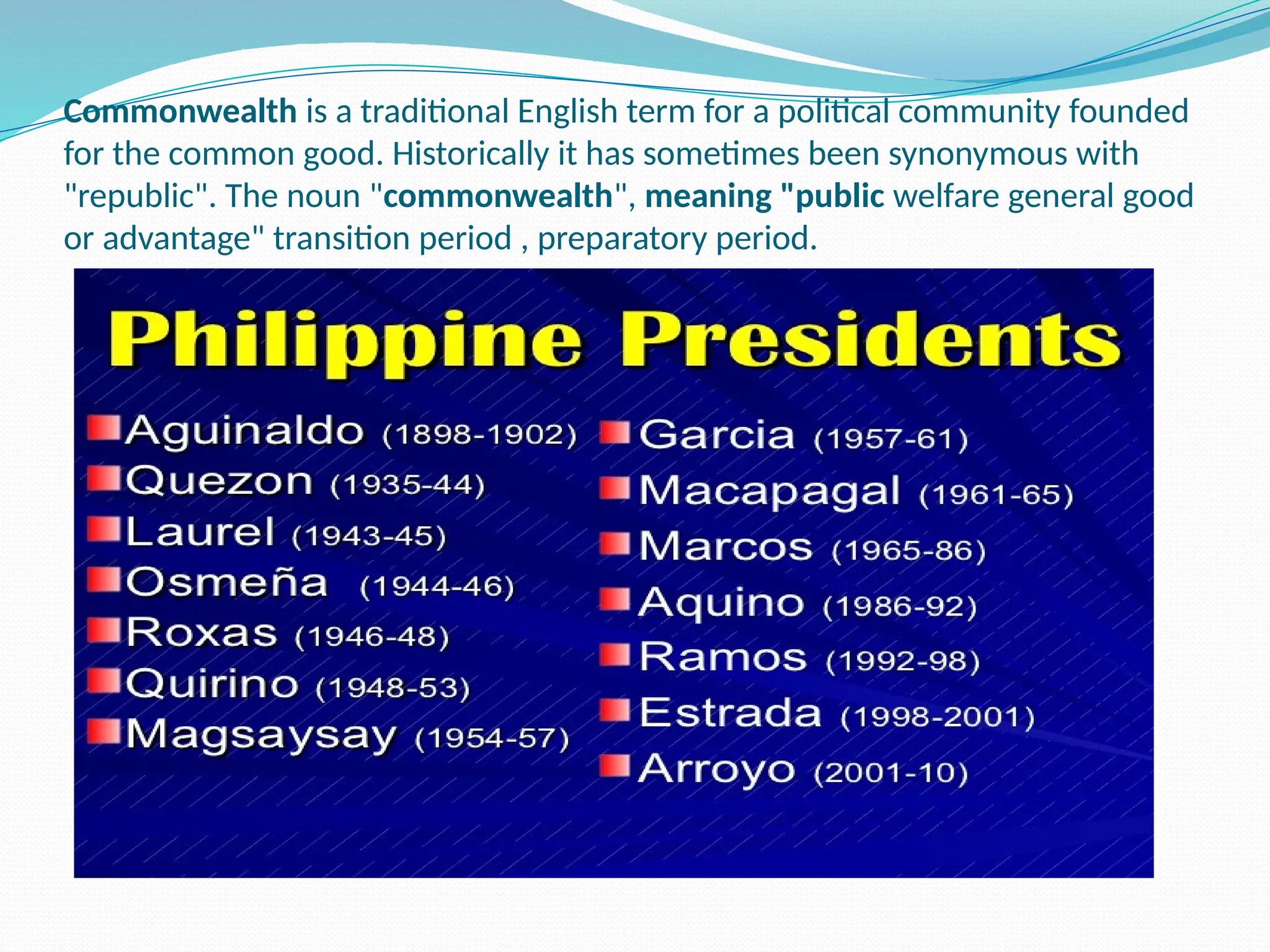 Commonwealth is a traditional English term for a political community founded for the common good. Historically it has sometimes been synonymous with "republic". The noun "commonwealth", meaning "public welfare general good or advantage" transition period , preparatory period.

Philippine Presidents

Aguinaldo (1898-1902)
Quezon (1935-44)
Laurel (1943-45)
Osmeña (1944-46)
Roxas (1946-48)
Quirino (1948-53)
Magsaysay (1954-57)

Garcia (1957-61)
Macapagal (1961-65)
Marcos (1965-86)
Aquino (1986-92)
Ramos (1992-98)
Estrada (1998-2001)
Arroyo (2001-10)